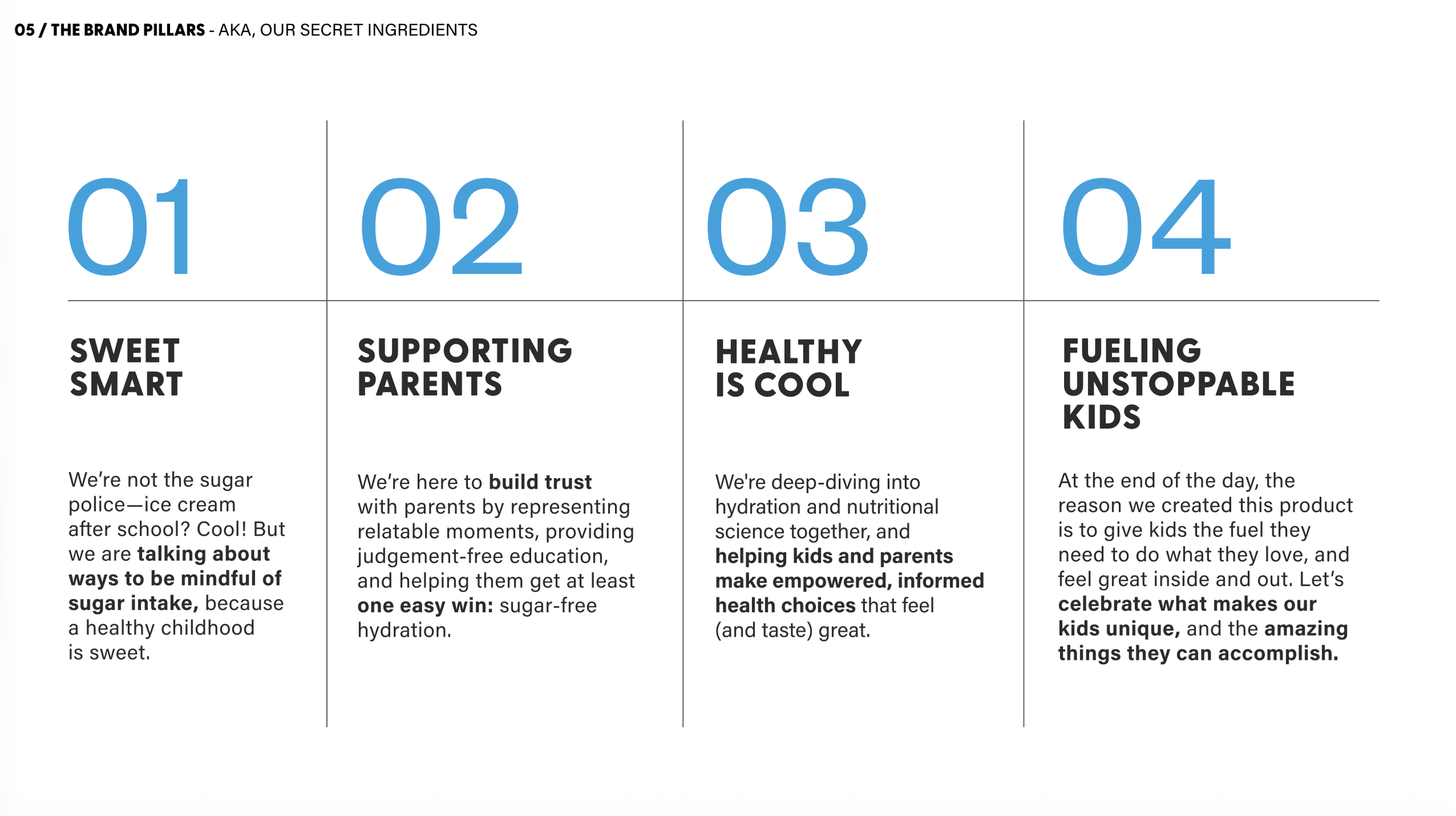 05 / THE BRAND PILLARS - AKA, OUR SECRET INGREDIENTS

01

SWEET SMART

We're not the sugar police—ice cream after school? Cool! But we are talking about ways to be mindful of sugar intake, because a healthy childhood is sweet.

02

SUPPORTING PARENTS

We're here to build trust with parents by representing relatable moments, providing judgement-free education, and helping them get at least one easy win: sugar-free hydration.

03

HEALTHY IS COOL

We're deep-diving into hydration and nutritional science together, and helping kids and parents make empowered, informed health choices that feel (and taste) great.

04

FUELING UNSTOPPABLE KIDS

At the end of the day, the reason we created this product is to give kids the fuel they need to do what they love, and feel great inside and out. Let's celebrate what makes our kids unique, and the amazing things they can accomplish.